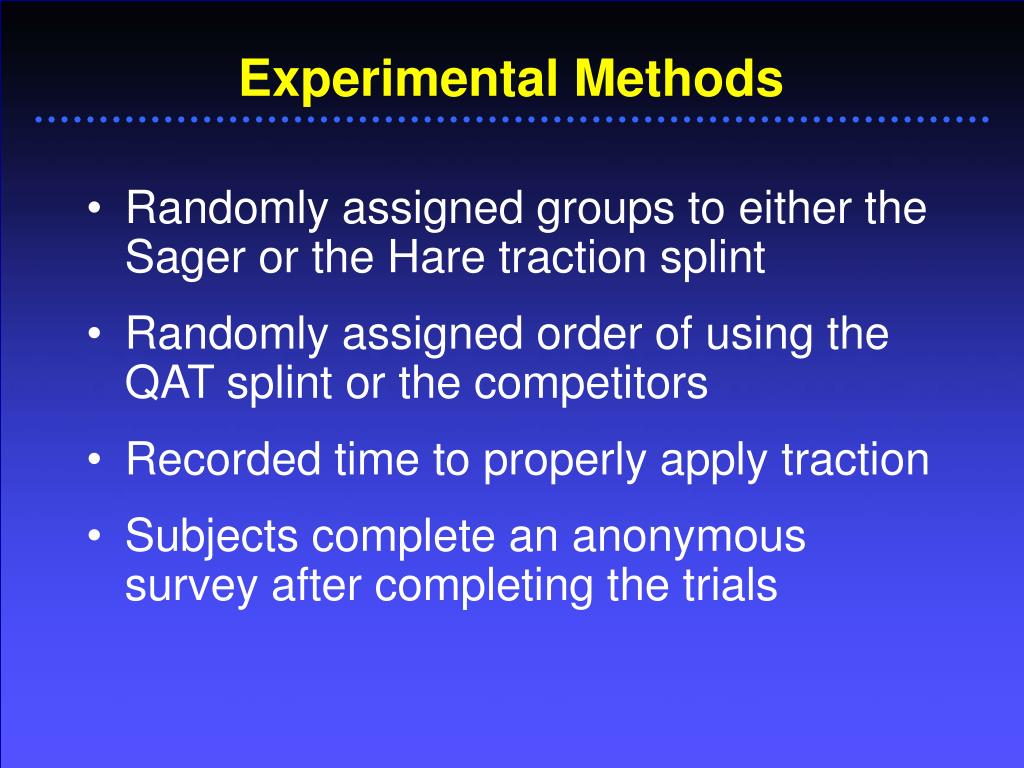 Experimental Methods

• Randomly assigned groups to either the Sager or the Hare traction splint

• Randomly assigned order of using the QAT splint or the competitors

• Recorded time to properly apply traction

• Subjects complete an anonymous survey after completing the trials